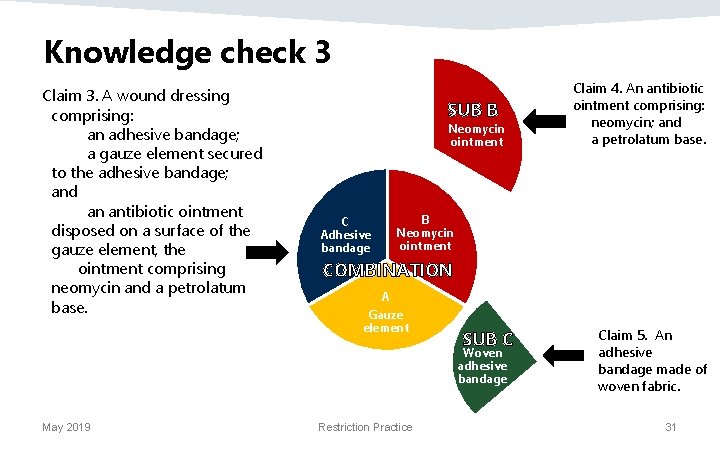 Knowledge check 3

Claim 3. A wound dressing comprising:
an adhesive bandage;
a gauze element secured to the adhesive bandage; and
an antibiotic ointment disposed on a surface of the gauze element, the ointment comprising neomycin and a petrolatum base.

SUB B
Neomycin ointment

Claim 4. An antibiotic ointment comprising:
neomycin; and
a petrolatum base.

C
Adhesive bandage

B
Neomycin ointment

COMBINATION

A
Gauze element

SUB C
Woven adhesive bandage

Claim 5. An adhesive bandage made of woven fabric.

May 2019

Restriction Practice

31